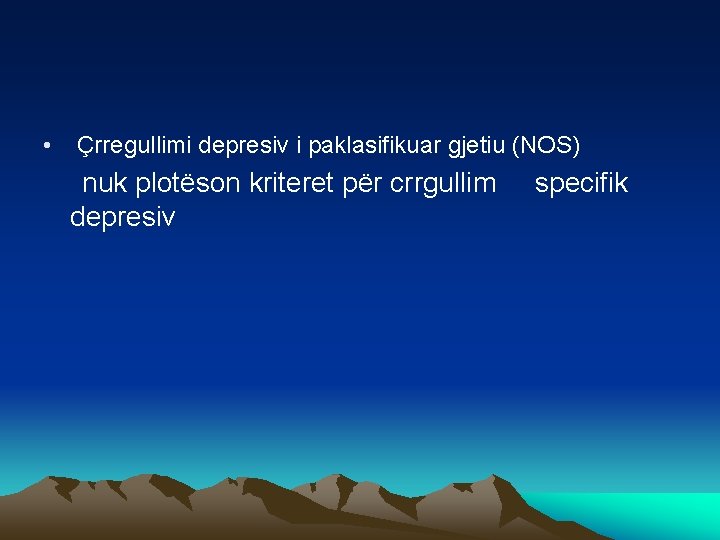 • Çrregullimi depresiv i paklasifikuar gjetiu (NOS)

nuk plotëson kriteret për crrgullim specifik depresiv